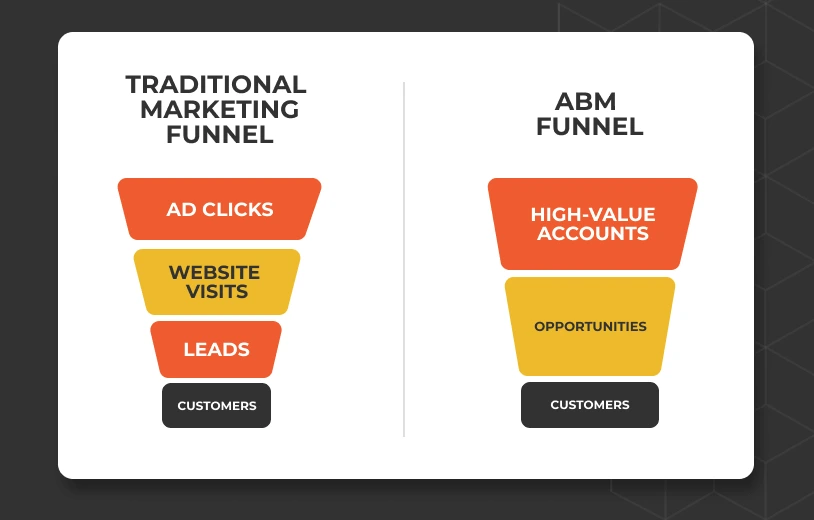 TRADITIONAL MARKETING FUNNEL

AD CLICKS

WEBSITE VISITS

LEADS

CUSTOMERS

ABM FUNNEL

HIGH-VALUE ACCOUNTS

OPPORTUNITIES

CUSTOMERS